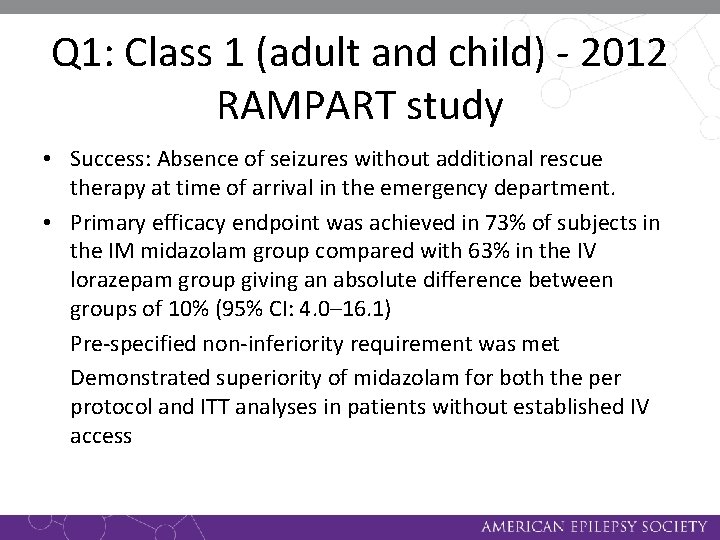 Q1: Class 1 (adult and child) - 2012 RAMPART study

• Success: Absence of seizures without additional rescue therapy at time of arrival in the emergency department.

• Primary efficacy endpoint was achieved in 73% of subjects in the IM midazolam group compared with 63% in the IV lorazepam group giving an absolute difference between groups of 10% (95% CI: 4.0–16.1)

Pre-specified non-inferiority requirement was met

Demonstrated superiority of midazolam for both the per protocol and ITT analyses in patients without established IV access

AMERICAN EPILEPSY SOCIETY